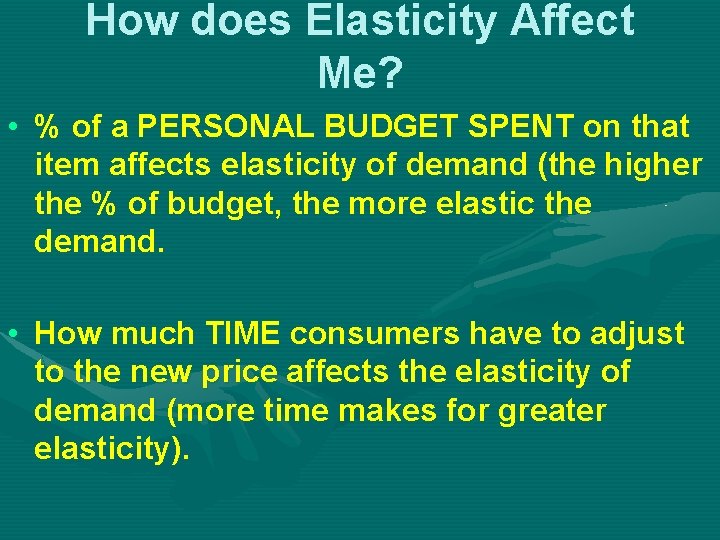 How does Elasticity Affect Me?

• % of a PERSONAL BUDGET SPENT on that item affects elasticity of demand (the higher the % of budget, the more elastic the demand.

• How much TIME consumers have to adjust to the new price affects the elasticity of demand (more time makes for greater elasticity).